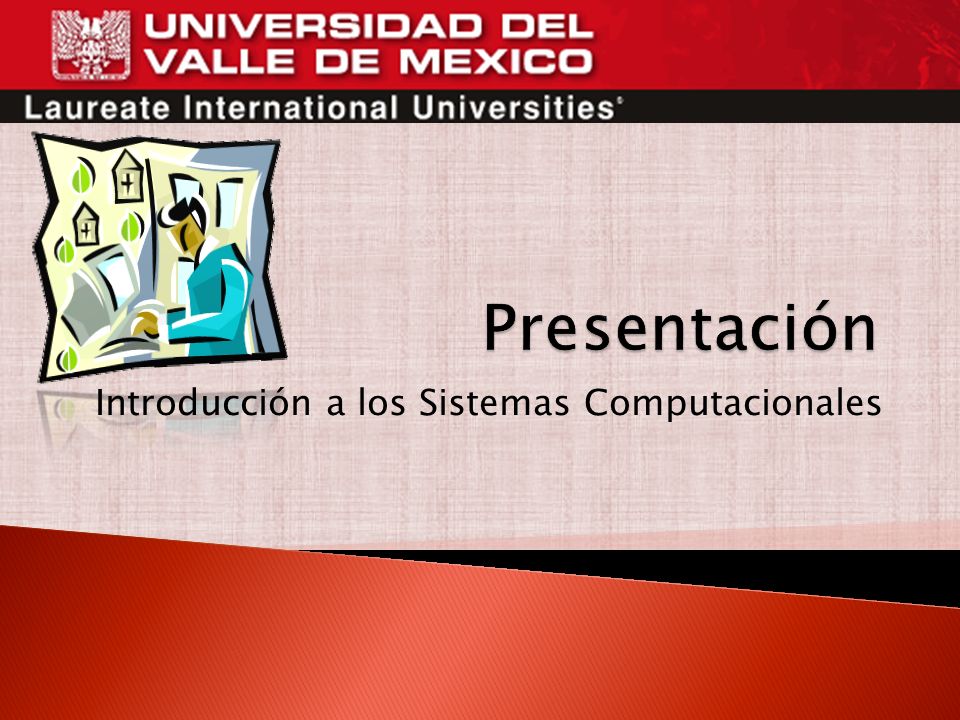 UNIVERSIDAD DEL VALLE DE MEXICO

Laureate International Universities®

Presentación

Introducción a los Sistemas Computacionales